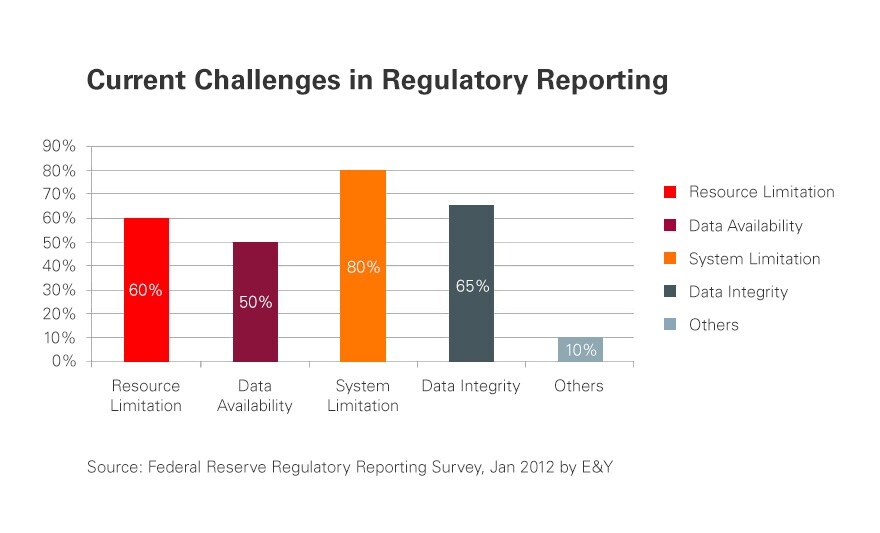 Current Challenges in Regulatory Reporting

90%
80%
70%
60%
50%
40%
30%
20%
10%
0%

60%
50%
80%
65%
10%

Resource Limitation
Data Availability
System Limitation
Data Integrity
Others

Resource Limitation
Data Availability
System Limitation
Data Integrity
Others

Source: Federal Reserve Regulatory Reporting Survey, Jan 2012 by E&Y